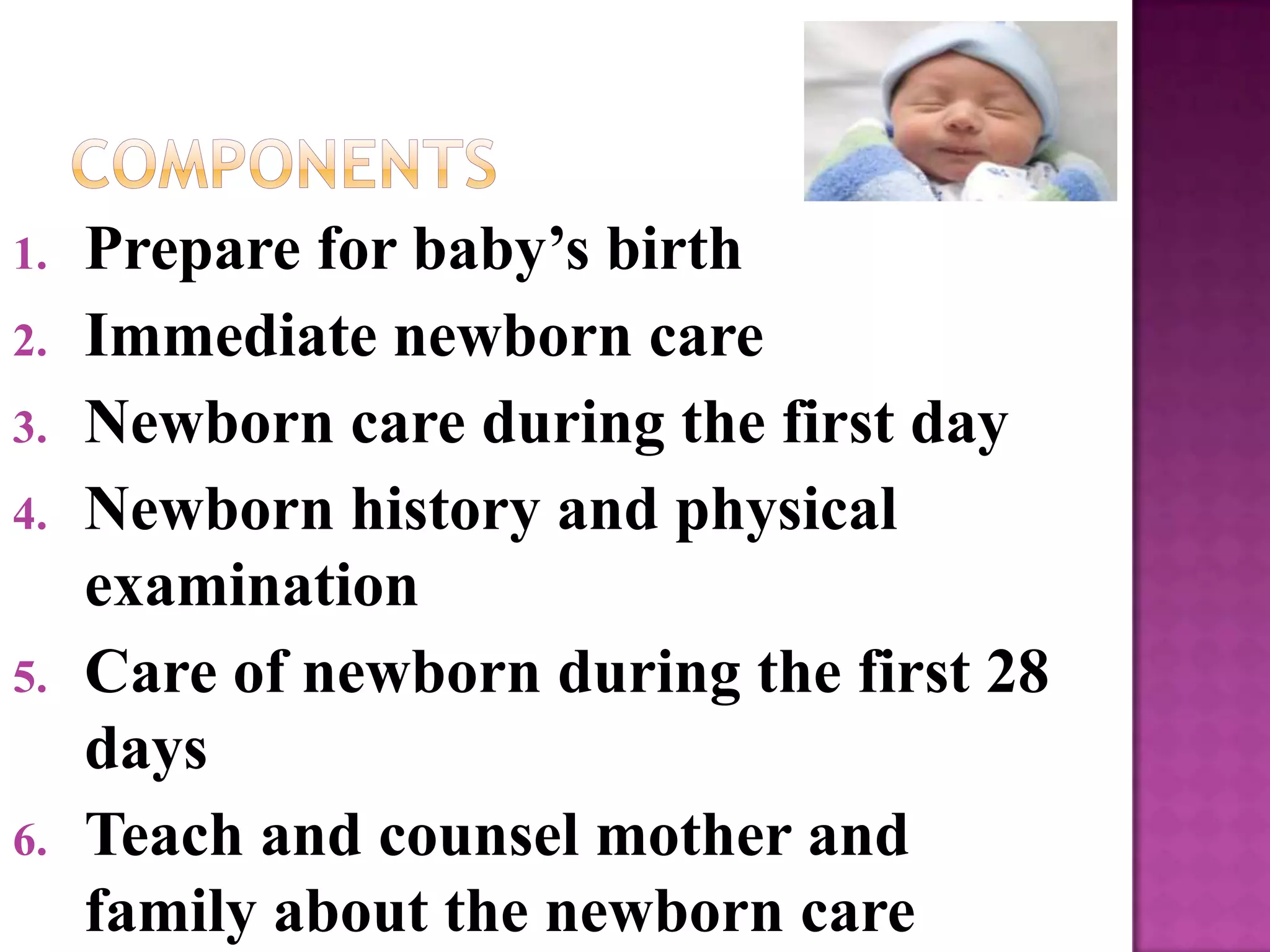 COMPONENTS

1. Prepare for baby’s birth
2. Immediate newborn care
3. Newborn care during the first day
4. Newborn history and physical examination
5. Care of newborn during the first 28 days
6. Teach and counsel mother and family about the newborn care